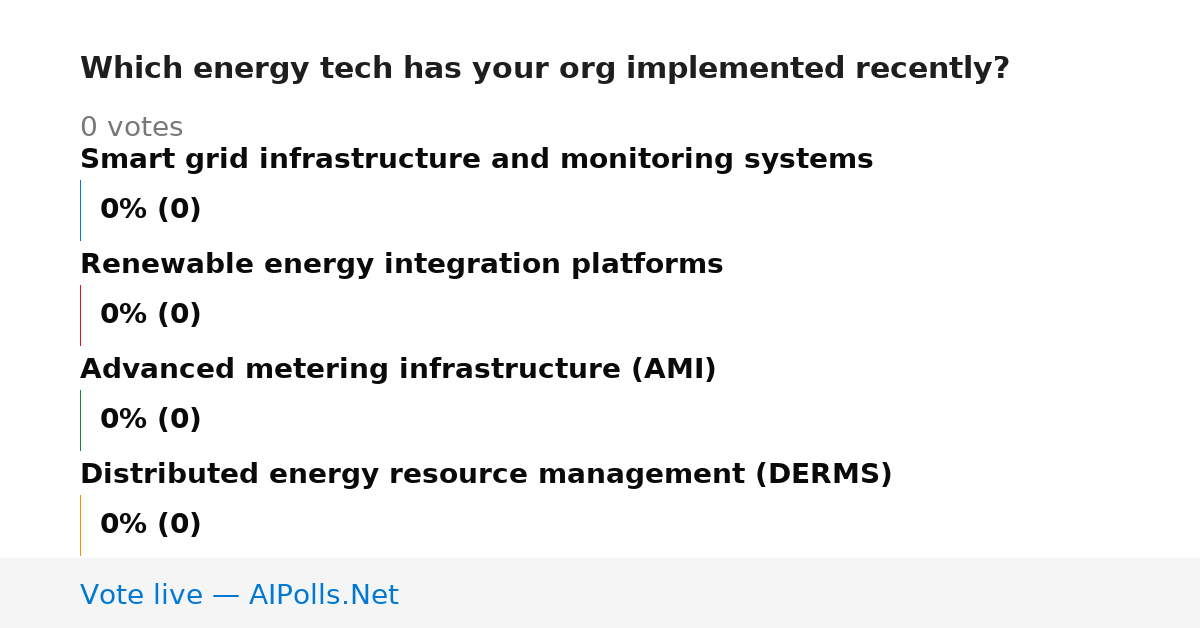 Which energy tech has your org implemented recently?

0 votes

Smart grid infrastructure and monitoring systems

0% (0)

Renewable energy integration platforms

0% (0)

Advanced metering infrastructure (AMI)

0% (0)

Distributed energy resource management (DERMS)

0% (0)

Vote live — AIPolls.Net